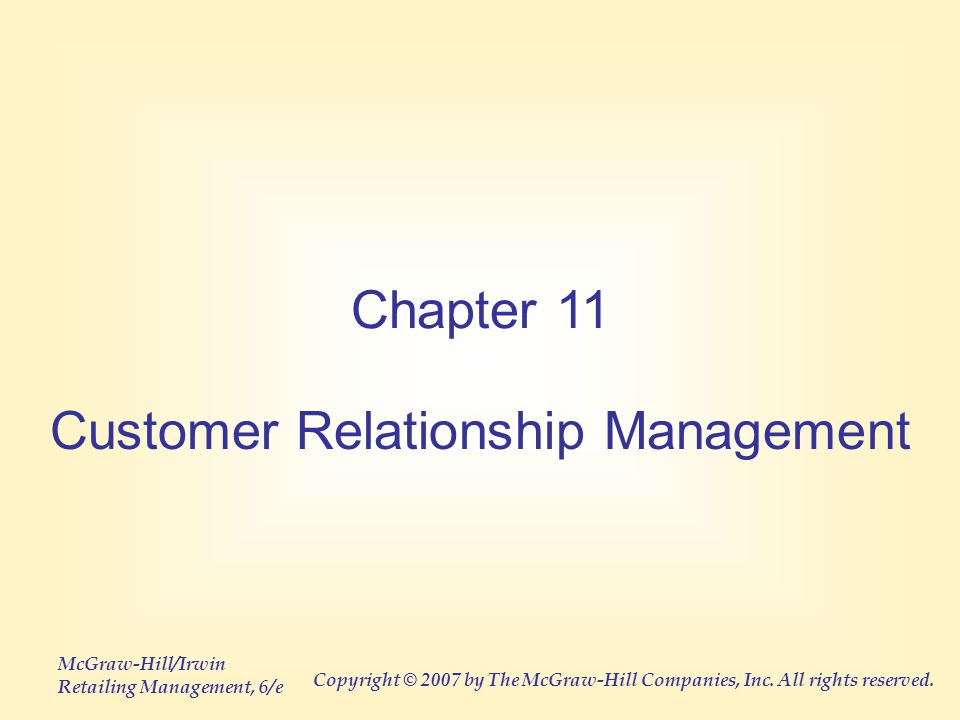 Chapter 11

Customer Relationship Management

McGraw-Hill/Irwin
Retailing Management, 6/e

Copyright © 2007 by The McGraw-Hill Companies, Inc. All rights reserved.